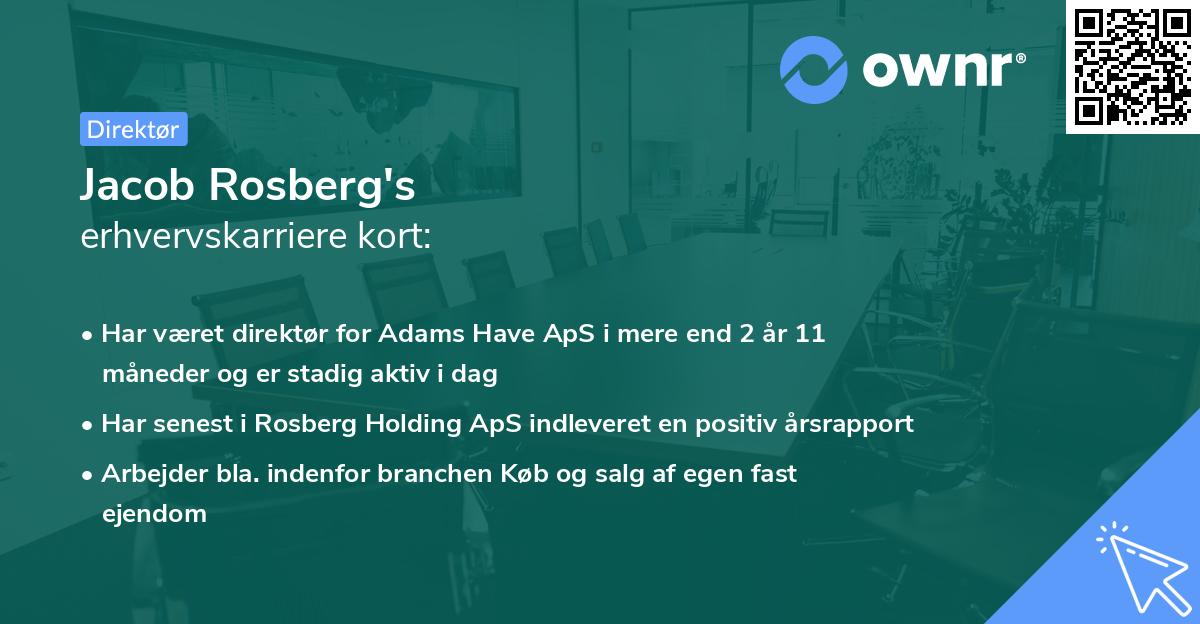 ownr®

Direktør

Jacob Rosberg's
erhvervskarriere kort:

• Har været direktør for Adams Have ApS i mere end 2 år 11 måneder og er stadig aktiv i dag

• Har senest i Rosberg Holding ApS indleveret en positiv årsrapport

• Arbejder bla. indenfor branchen Køb og salg af egen fast ejendom